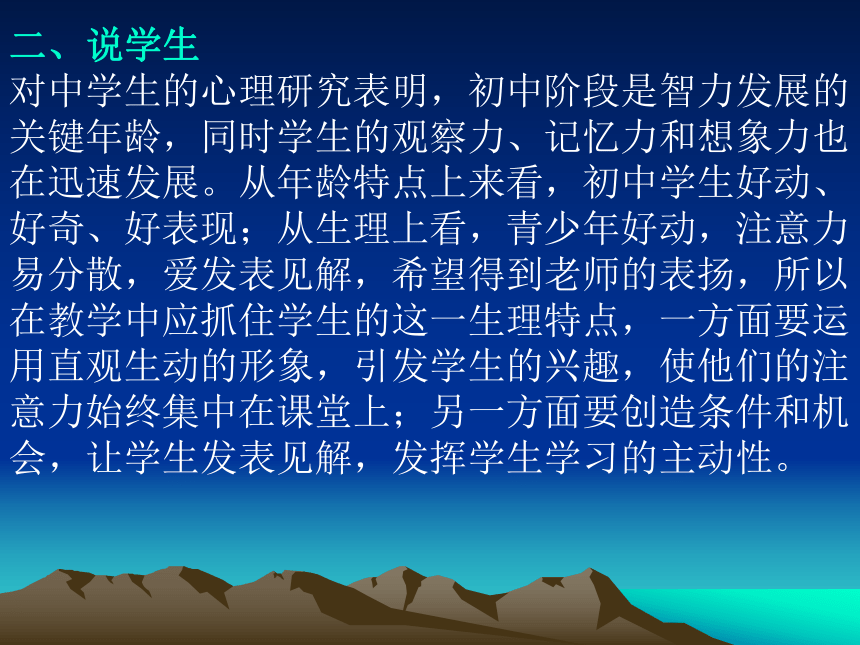 二、说学生

对中学生的心理研究表明，初中阶段是智力发展的关键年龄，同时学生的观察力、记忆力和想象力也在迅速发展。从年龄特点上来看，初中学生好动、好奇、好表现；从生理上看，青少年好动，注意力易分散，爱发表见解，希望得到老师的表扬，所以在教学中应抓住学生的这一生理特点，一方面要运用直观生动的形象，引发学生的兴趣，使他们的注意力始终集中在课堂上；另一方面要创造条件和机会，让学生发表见解，发挥学生学习的主动性。